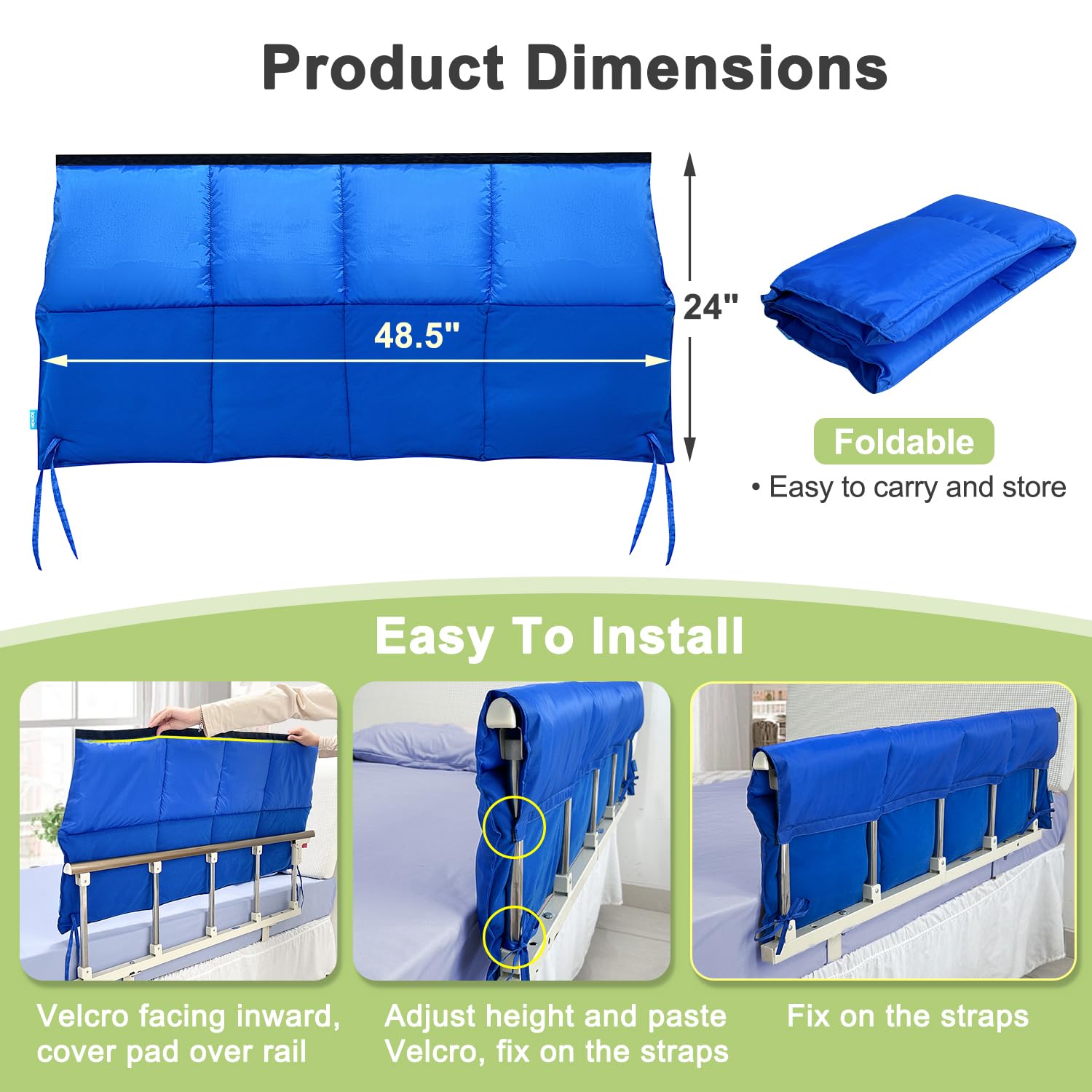 Product Dimensions

48.5"

24"

Foldable

• Easy to carry and store

Easy To Install

Velcro facing inward, cover pad over rail

Adjust height and paste Velcro, fix on the straps

Fix on the straps